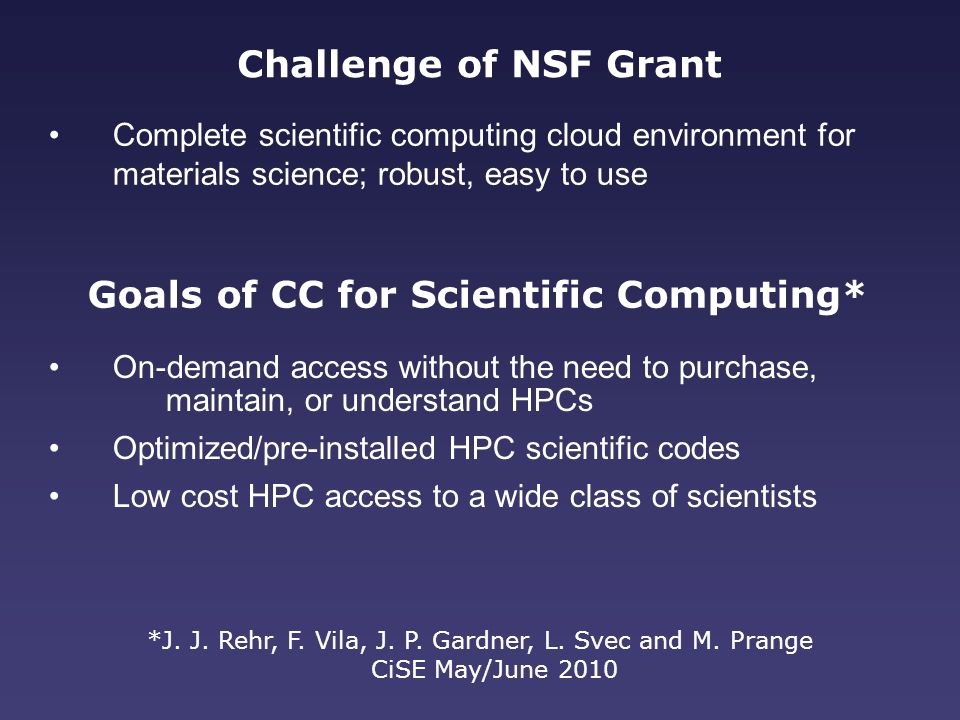 Challenge of NSF Grant

• Complete scientific computing cloud environment for materials science; robust, easy to use

Goals of CC for Scientific Computing*

• On-demand access without the need to purchase, maintain, or understand HPCs
• Optimized/pre-installed HPC scientific codes
• Low cost HPC access to a wide class of scientists

*J. J. Rehr, F. Vila, J. P. Gardner, L. Svec and M. Prange
CiSE May/June 2010